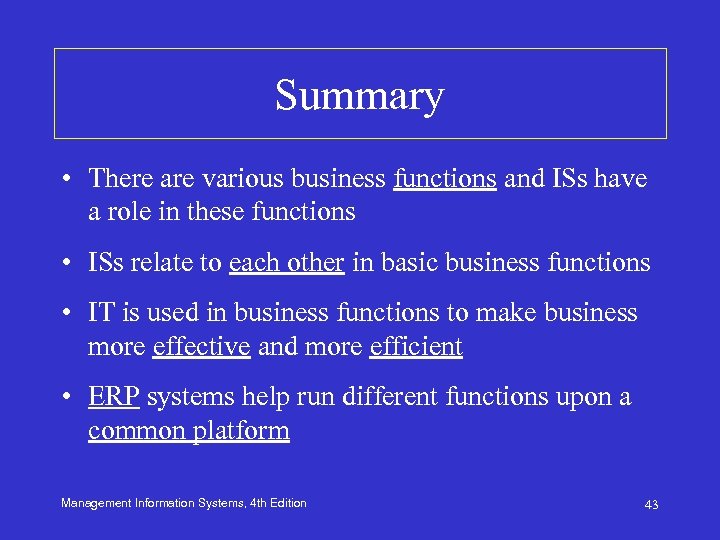 Summary

• There are various business functions and ISs have a role in these functions

• ISs relate to each other in basic business functions

• IT is used in business functions to make business more effective and more efficient

• ERP systems help run different functions upon a common platform

Management Information Systems, 4th Edition

43